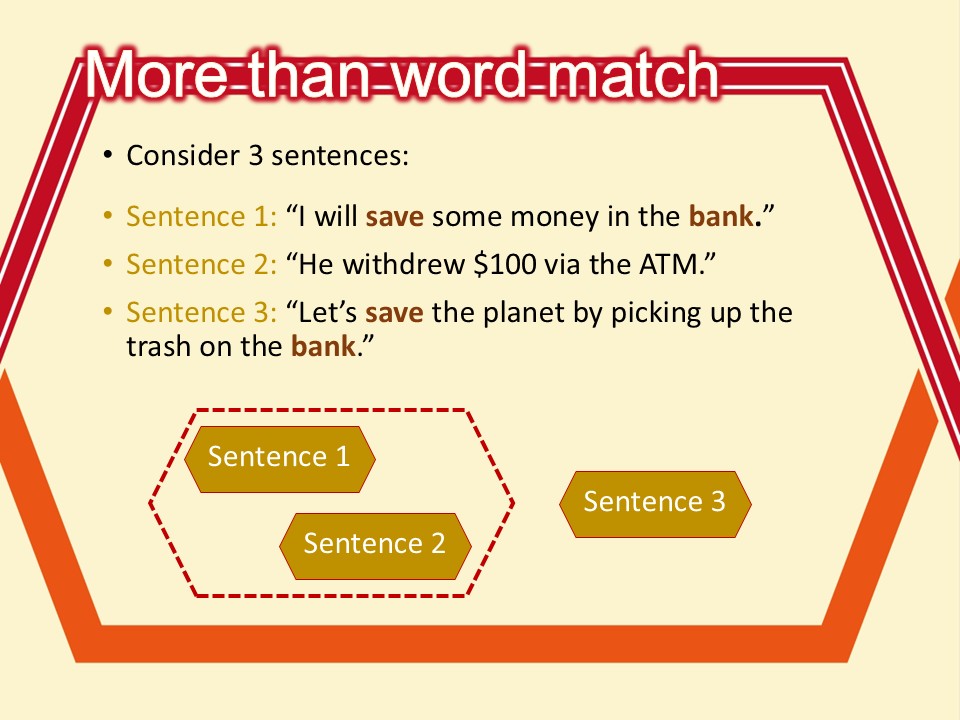 More than word match

• Consider 3 sentences:

• Sentence 1: “I will save some money in the bank.”

• Sentence 2: “He withdrew \$100 via the ATM.”

• Sentence 3: “Let’s save the planet by picking up the trash on the bank.”

Sentence 1

Sentence 2

Sentence 3